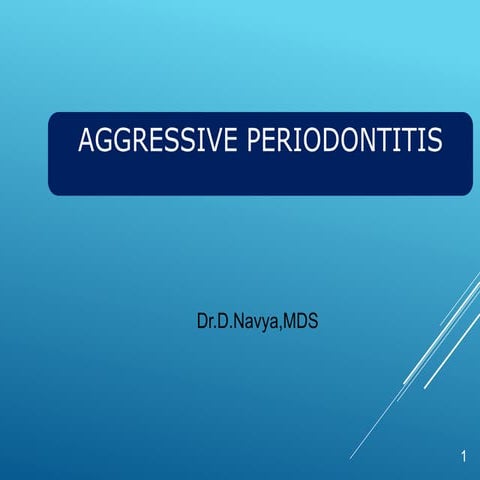 AGGRESSIVE PERIODONTITIS

Dr.D.Navya,MDS

1